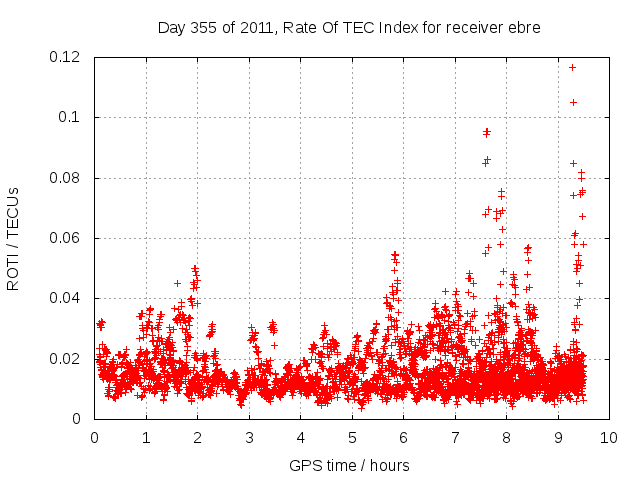 Day 355 of 2011, Rate Of TEC Index for receiver ebre

ROTI / TECUs

0.12
0.1
0.08
0.06
0.04
0.02
0

0 1 2 3 4 5 6 7 8 9 10

GPS time / hours